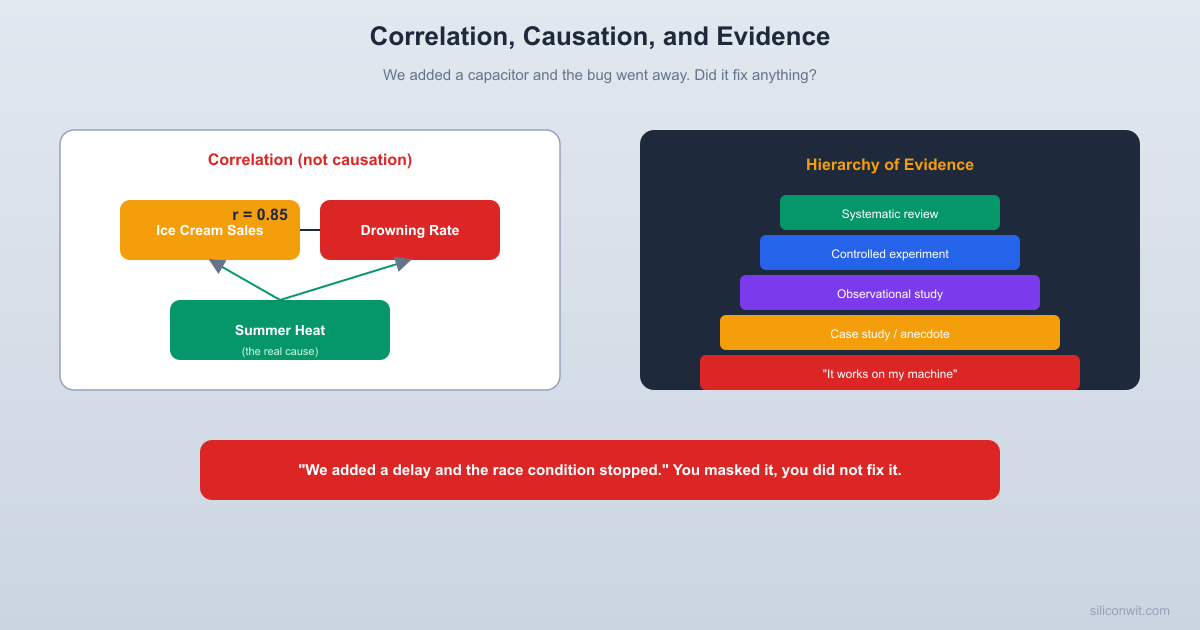 Correlation, Causation, and Evidence

We added a capacitor and the bug went away. Did it fix anything?

Correlation (not causation)

r = 0.85

Ice Cream Sales

Drowning Rate

Summer Heat
(the real cause)

Hierarchy of Evidence

Systematic review

Controlled experiment

Observational study

Case study / anecdote

"It works on my machine"

"We added a delay and the race condition stopped." You masked it, you did not fix it.

siliconwit.com